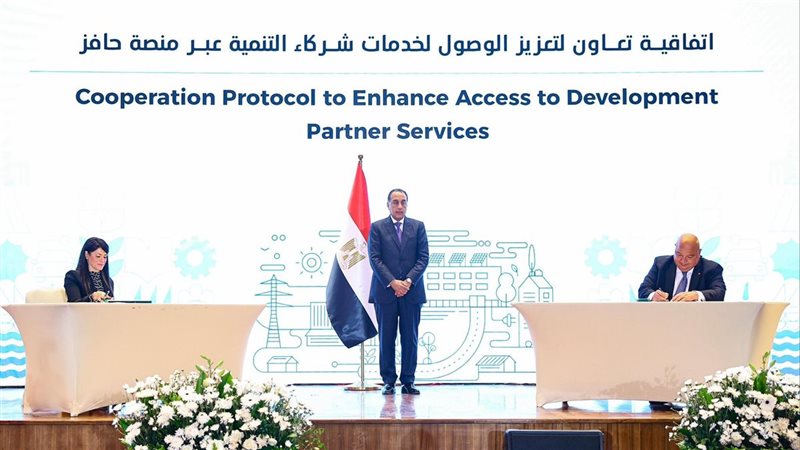 اتفاقية تعاون لتعزيز الوصول لخدمات شركاء التنمية عبر منصة حافز

Cooperation Protocol to Enhance Access to Development Partner Services